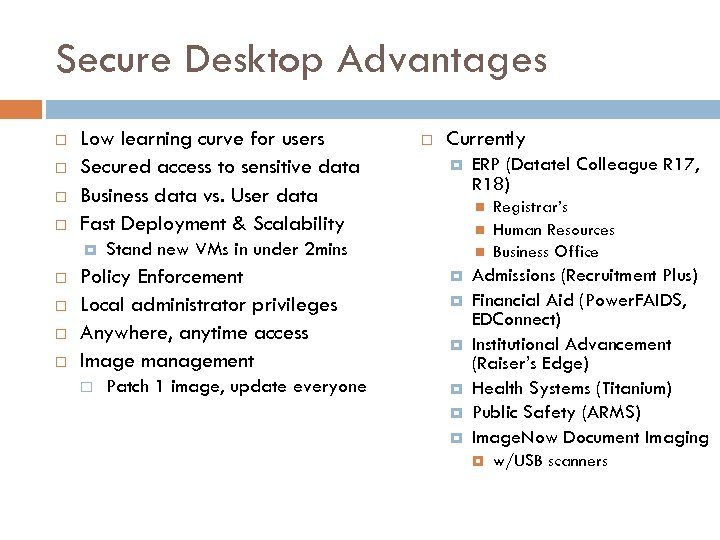 Secure Desktop Advantages

Low learning curve for users
Secured access to sensitive data
Business data vs. User data
Fast Deployment & Scalability
Stand new VMs in under 2mins
Policy Enforcement
Local administrator privileges
Anywhere, anytime access
Image management
Patch 1 image, update everyone

Currently
ERP (Datatel Colleague R17, R18)
Registrar's
Human Resources
Business Office
Admissions (Recruitment Plus)
Financial Aid (PowerFAIDS, EDConnect)
Institutional Advancement (Raiser's Edge)
Health Systems (Titanium)
Public Safety (ARMS)
ImageNow Document Imaging
w/USB scanners